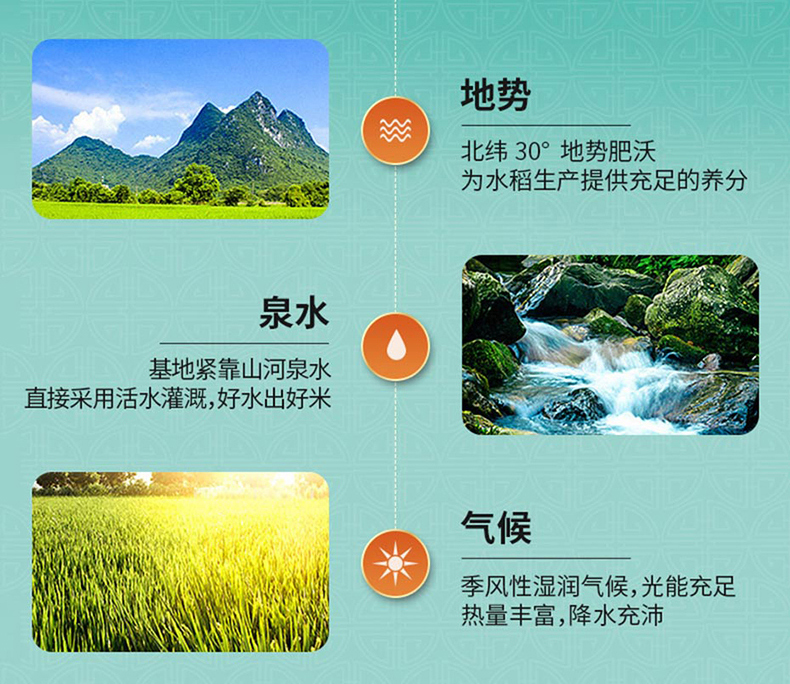 地势

北纬 30° 地势肥沃
为水稻生产提供充足的养分

泉水

基地紧靠山河泉水
直接采用活水灌溉,好水出好米

气候

季风性湿润气候,光能充足
热量丰富,降水充沛